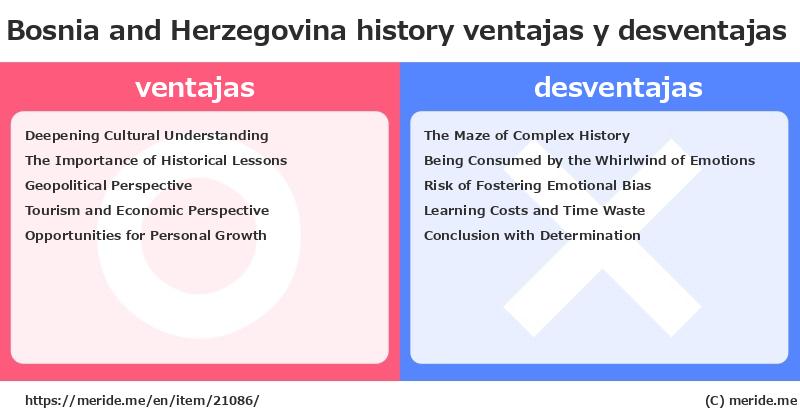 Bosnia and Herzegovina history ventajas y desventajas

ventajas

Deepening Cultural Understanding
The Importance of Historical Lessons
Geopolitical Perspective
Tourism and Economic Perspective
Opportunities for Personal Growth

desventajas

The Maze of Complex History
Being Consumed by the Whirlwind of Emotions
Risk of Fostering Emotional Bias
Learning Costs and Time Waste
Conclusion with Determination

https://meride.me/en/item/21086/

(C) meride.me